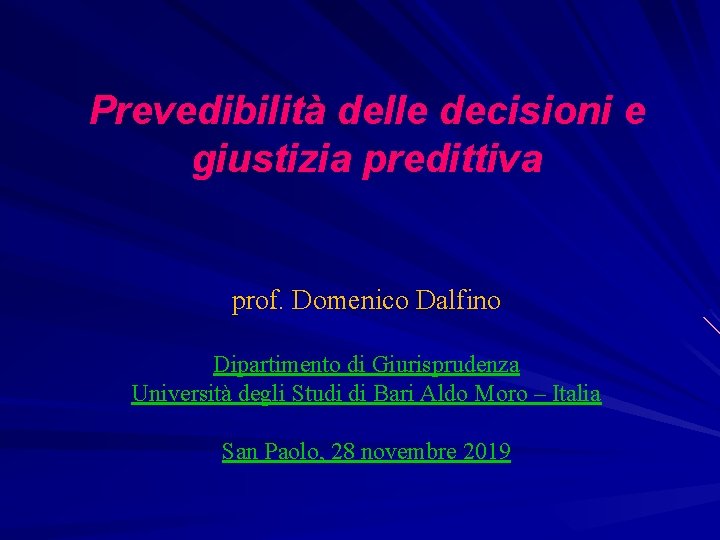 Prevedibilità delle decisioni e giustizia predittiva

prof. Domenico Dalfino

Dipartimento di Giurisprudenza
Università degli Studi di Bari Aldo Moro – Italia

San Paolo, 28 novembre 2019